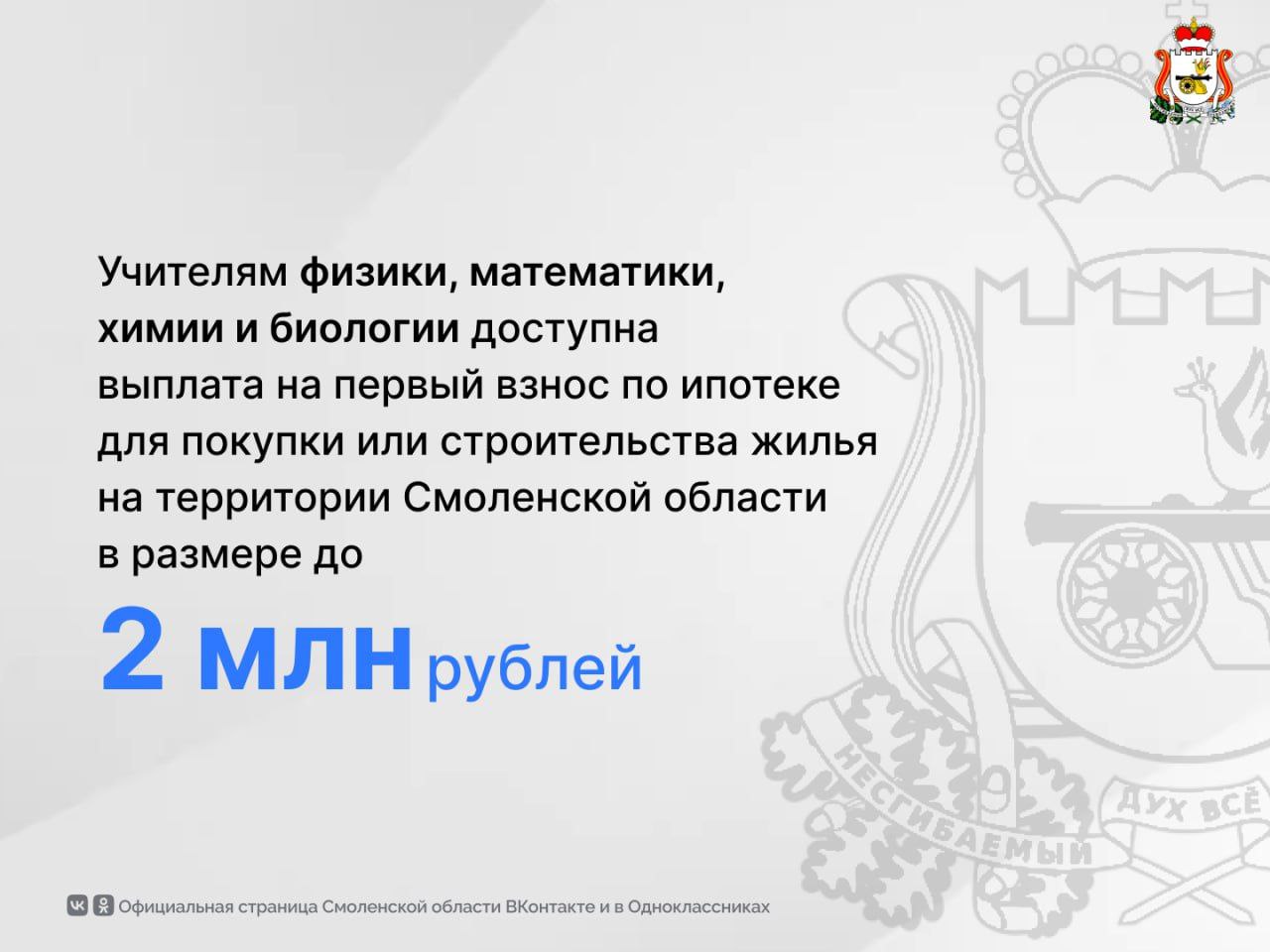 Учителям физики, математики, химии и биологии доступна выплата на первый взнос по ипотеке для покупки или строительства жилья на территории Смоленской области в размере до

2 млн рублей

НЕСГИБАЕМЫЙ ДУХ ВСЁ

Официальная страница Смоленской области ВКонтакте и в Одноклассниках